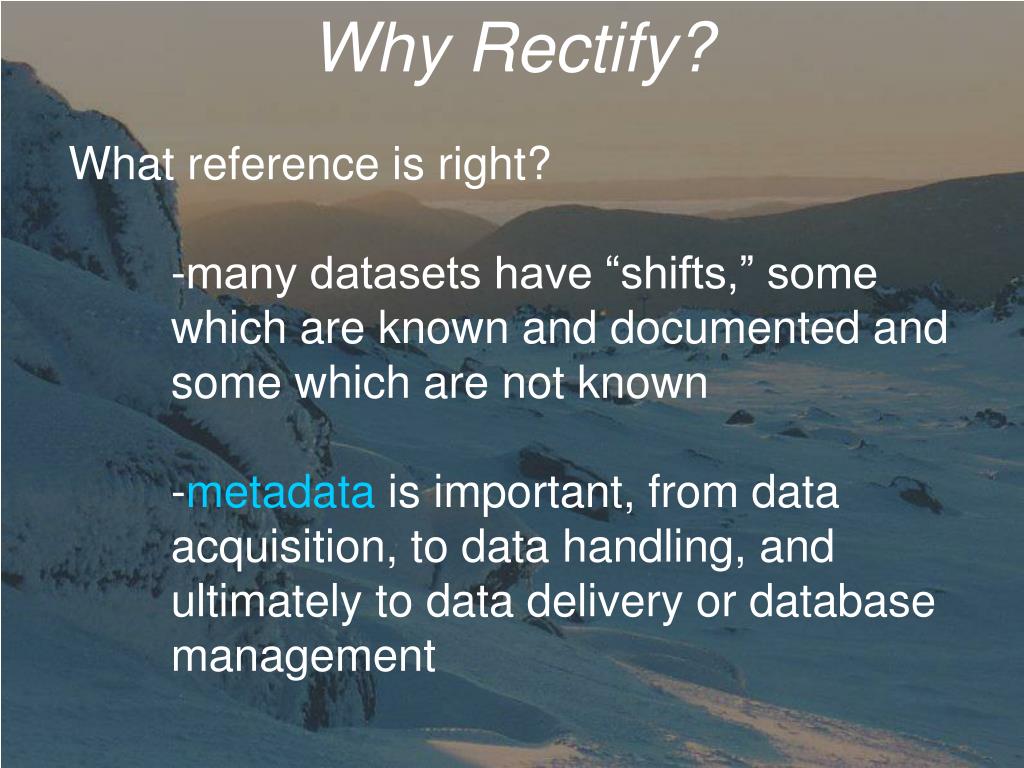 Why Rectify?

What reference is right?

-many datasets have “shifts,” some which are known and documented and some which are not known

-metadata is important, from data acquisition, to data handling, and ultimately to data delivery or database management